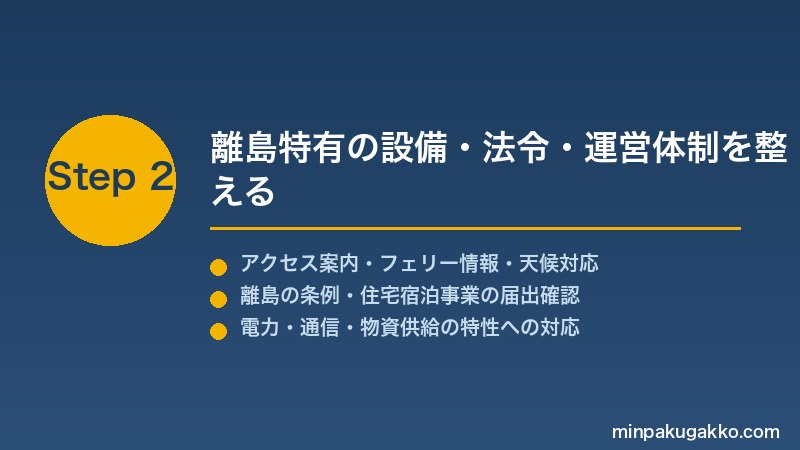 Step 2

離島特有の設備・法令・運営体制を整える

アクセス案内・フェリー情報・天候対応
離島の条例・住宅宿泊事業の届出確認
電力・通信・物資供給の特性への対応

minpakugakko.com